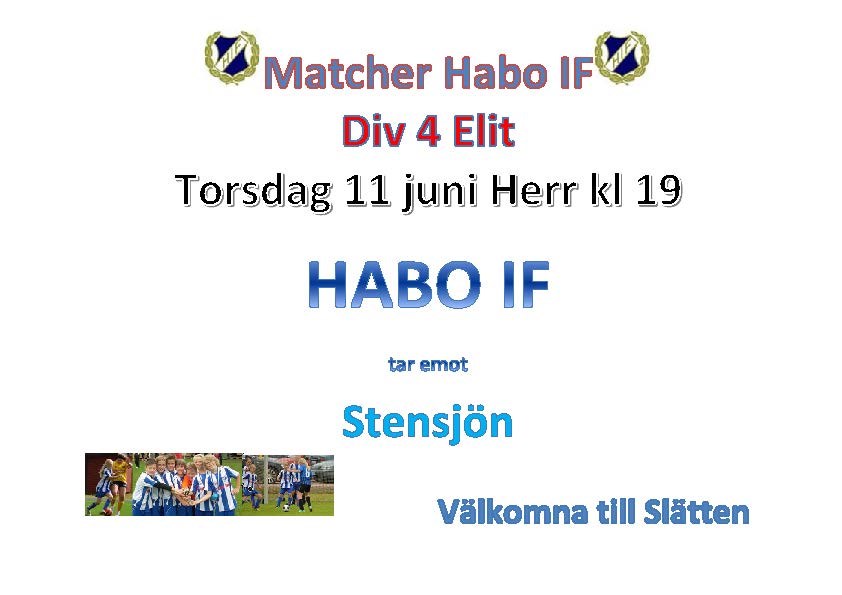 Matcher Habo IF
Div 4 Elit
Torsdag 11 juni Herr kl 19

HABO IF

tar emot

Stensjön

Välkomna till Slätten